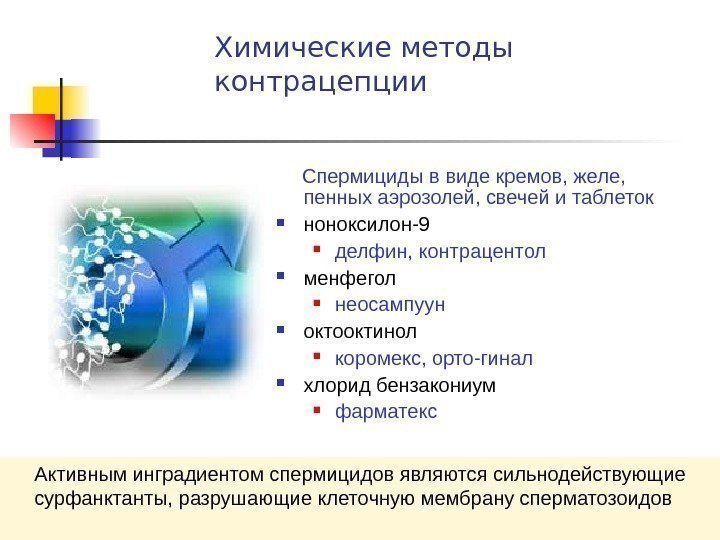 Химические методы контрацепции

Спермициды в виде кремов, желе, пенных аэрозолей, свечей и таблеток

- ноноксилон-9
  - делфин, контрацентол
- менфегол
  - неосампуун
- октооктинол
  - коромекс, орто-гинал
- хлорид бензакониум
  - фарматекс

Активным инградиентом спермицидов являются сильнодействующие сурфанктанты, разрушающие клеточную мембрану сперматозоидов